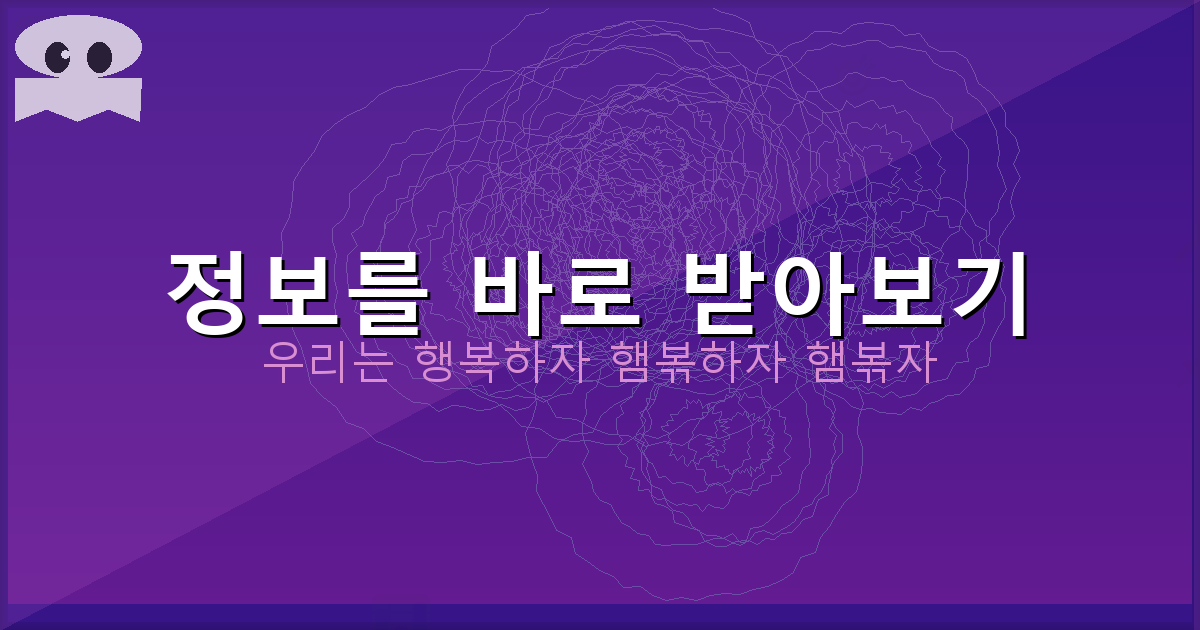 정보를 바로 받아보기

우리는 행복하자 햄볶하자 햄볶자